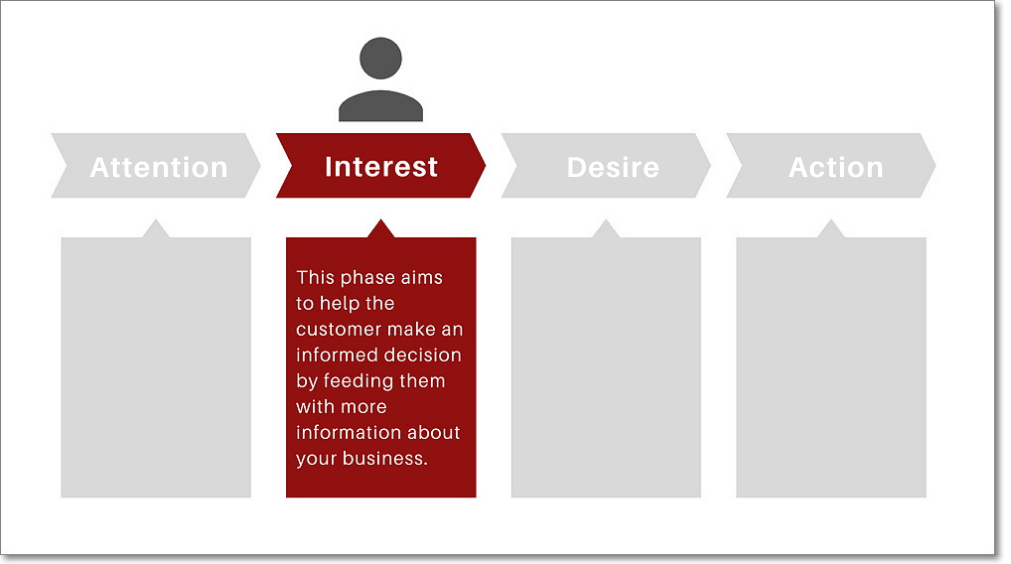 Attention

Interest

Desire

Action

This phase aims to help the customer make an informed decision by feeding them with more information about your business.